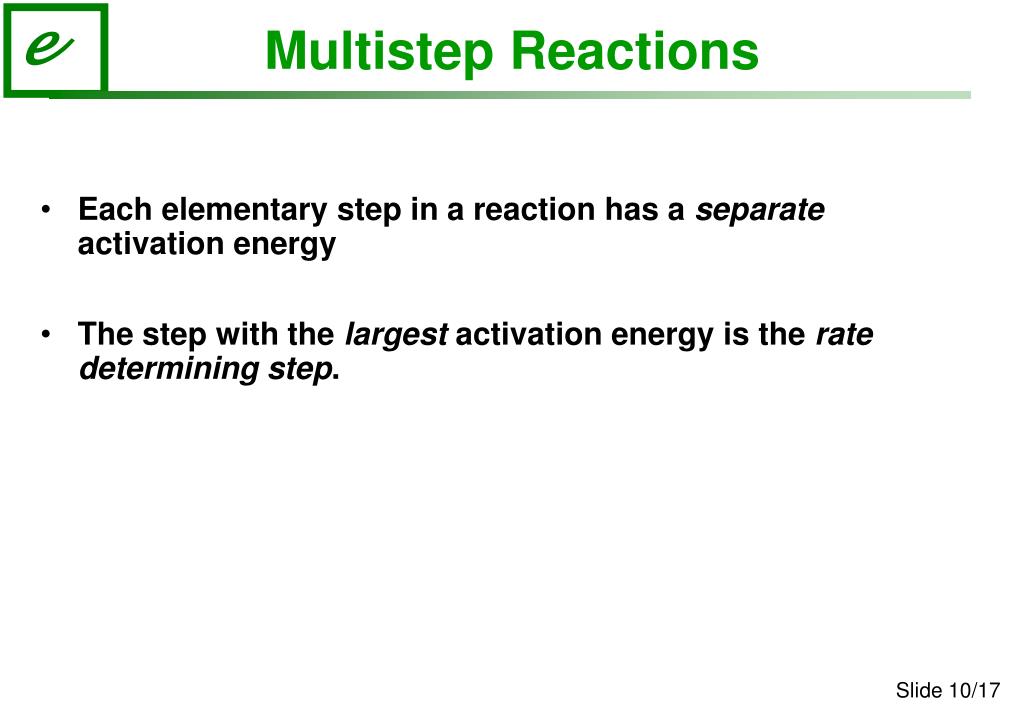 e

Multistep Reactions

• Each elementary step in a reaction has a separate activation energy

• The step with the largest activation energy is the rate determining step.

Slide 10/17